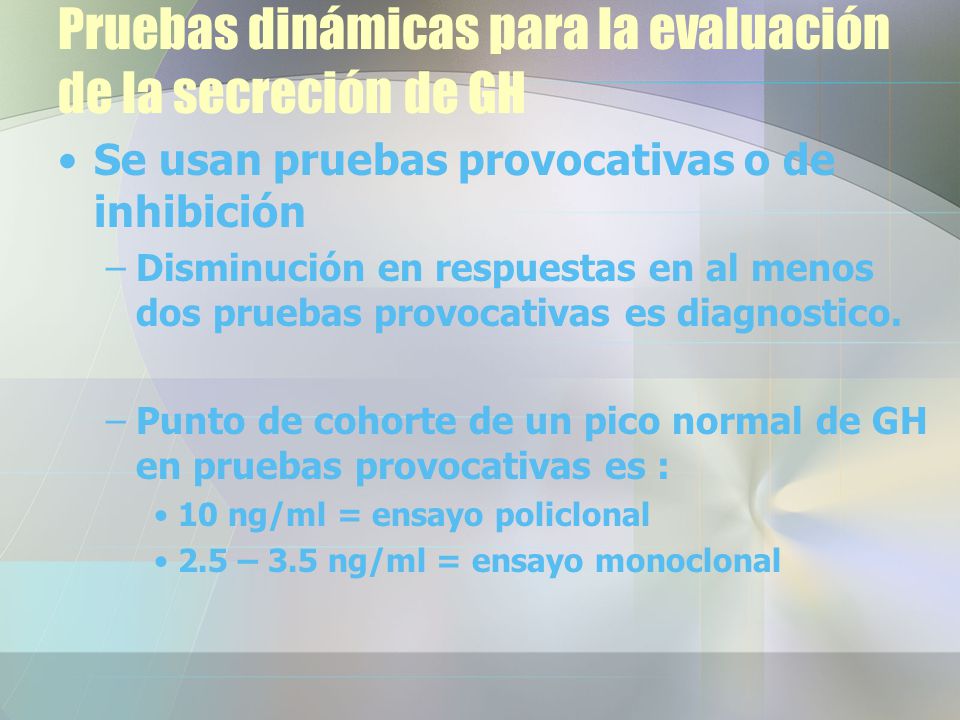 Pruebas dinámicas para la evaluación de la secreción de GH

• Se usan pruebas provocativas o de inhibición

– Disminución en respuestas en al menos dos pruebas provocativas es diagnostico.

– Punto de cohorte de un pico normal de GH en pruebas provocativas es :

• 10 ng/ml = ensayo policlonal

• 2.5 – 3.5 ng/ml = ensayo monoclonal